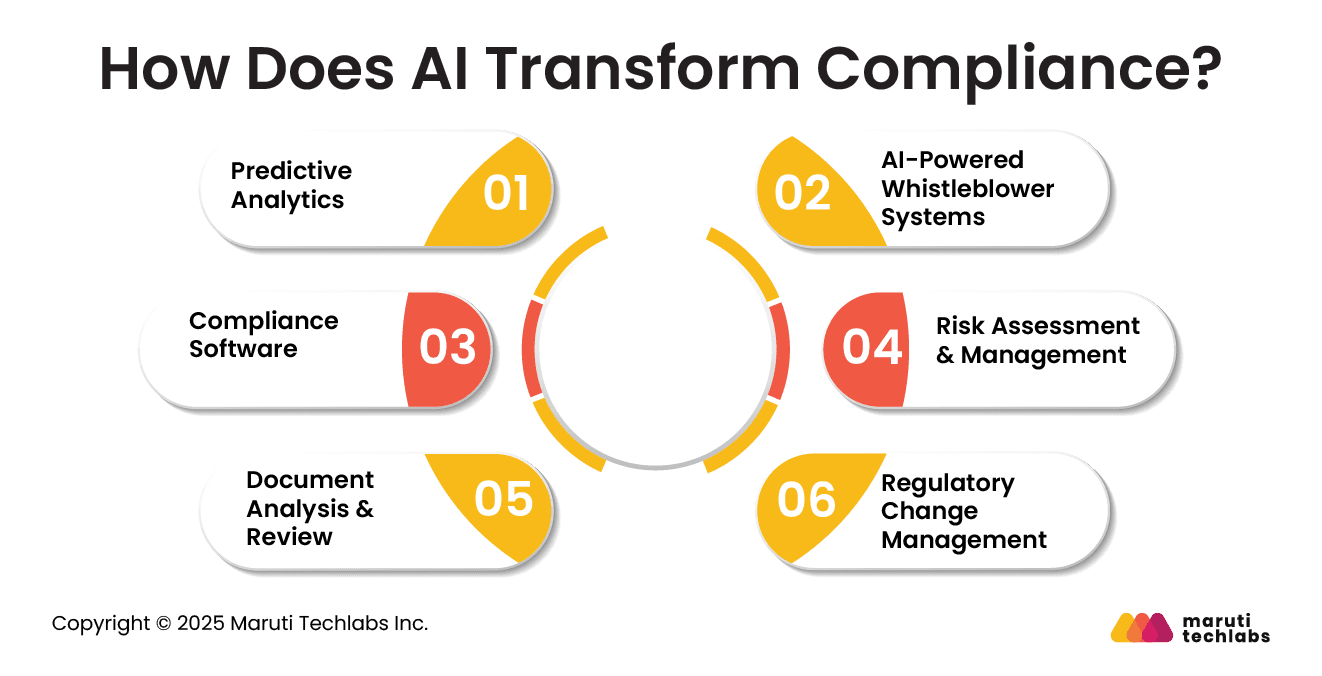 How Does AI Transform Compliance?

Predictive Analytics 01

02 AI-Powered Whistleblower Systems

Compliance Software 03

04 Risk Assessment & Management

Document Analysis & Review 05

06 Regulatory Change Management

Copyright © 2025 Maruti Techlabs Inc.

maruti techlabs